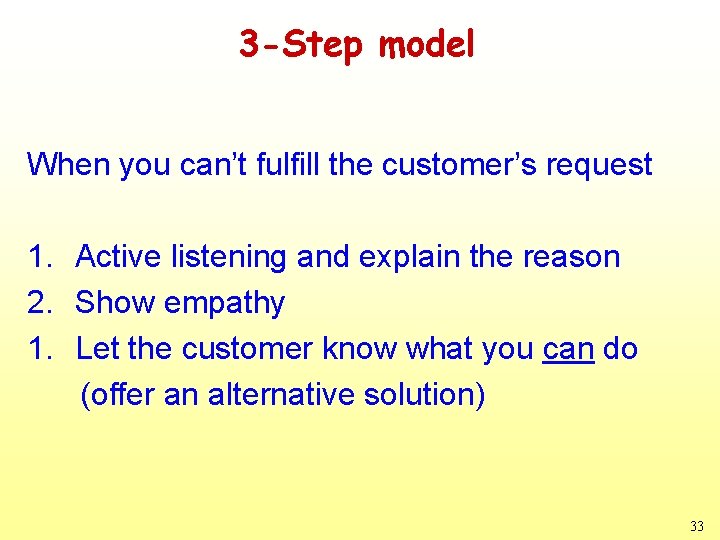 3-Step model

When you can't fulfill the customer's request

1. Active listening and explain the reason
2. Show empathy
1. Let the customer know what you can do (offer an alternative solution)

33